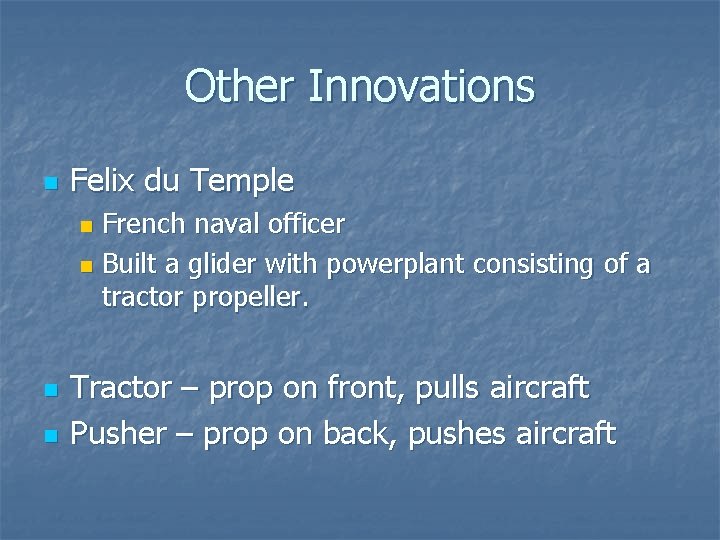 Other Innovations

Felix du Temple

French naval officer

Built a glider with powerplant consisting of a tractor propeller.

Tractor – prop on front, pulls aircraft

Pusher – prop on back, pushes aircraft